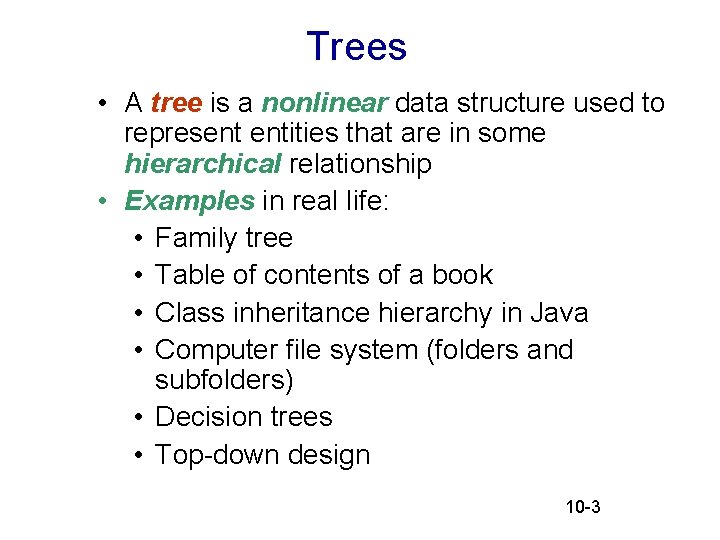 Trees

• A tree is a nonlinear data structure used to represent entities that are in some hierarchical relationship
• Examples in real life:
  • Family tree
  • Table of contents of a book
  • Class inheritance hierarchy in Java
  • Computer file system (folders and subfolders)
  • Decision trees
  • Top-down design

10-3